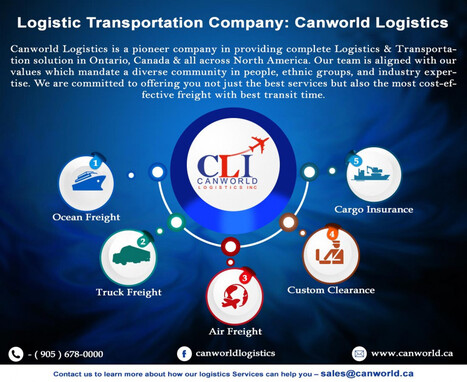 Logistic Transportation Company: Canworld Logistics

Canworld Logistics is a pioneer company in providing complete Logistics & Transportation solution in Ontario, Canada & all across North America. Our team is aligned with our values which mandate a diverse community in people, ethnic groups, and industry expertise. We are committed to offering you not just the best services but also the most cost-effective freight with best transit time.

CLI
CANWORLD
LOGISTICS INC

1
Ocean Freight

2
Truck Freight

3
Air Freight

4
Custom Clearance

5
Cargo Insurance

- ( 905 ) 678-0000

canworldlogistics

www.canworld.ca

Contact us to learn more about how our logistics Services can help you – sales@canworld.ca